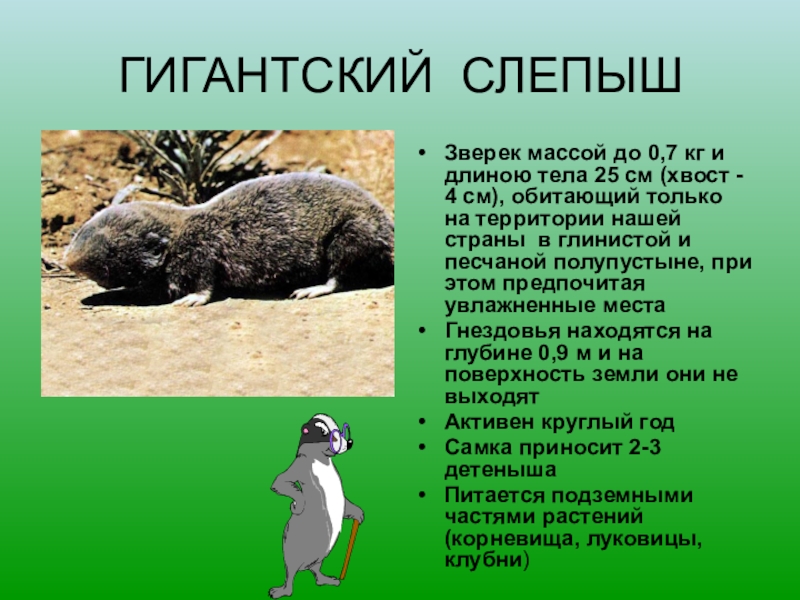 ГИГАНТСКИЙ СЛЕПЫШ

• Зверек массой до 0,7 кг и длиною тела 25 см (хвост - 4 см), обитающий только на территории нашей страны в глинистой и песчаной полупустыне, при этом предпочитая увлажненные места
• Гнездовья находятся на глубине 0,9 м и на поверхность земли они не выходят
• Активен круглый год
• Самка приносит 2-3 детеныша
• Питается подземными частями растений (корневища, луковицы, клубни)